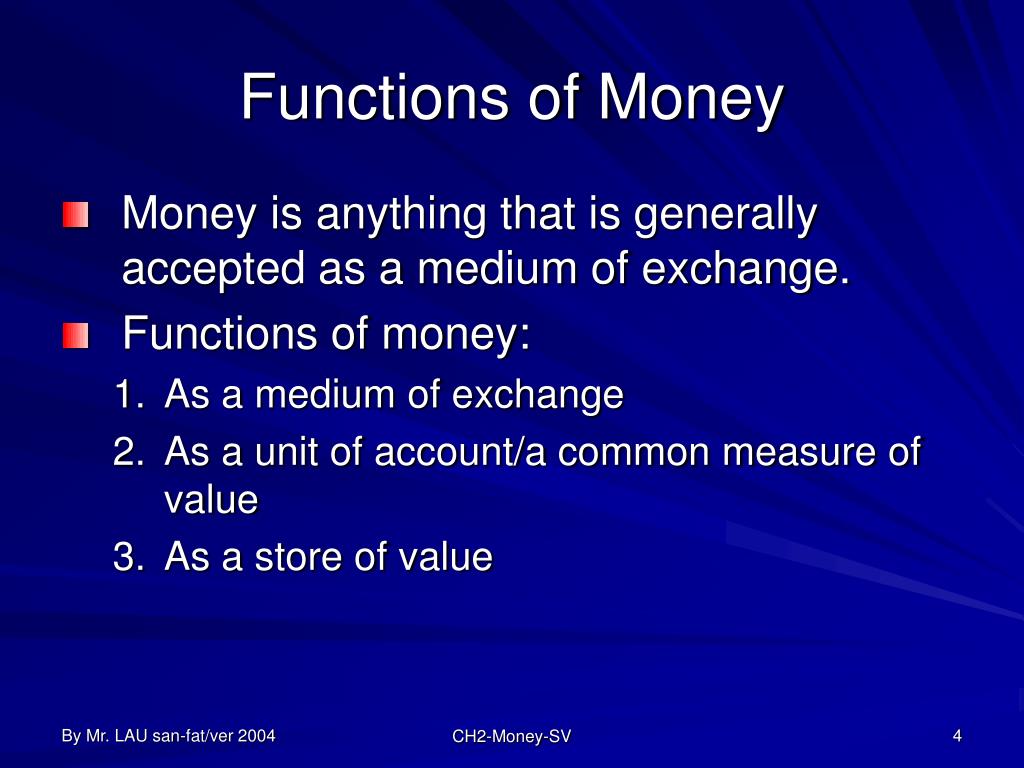 Functions of Money

Money is anything that is generally accepted as a medium of exchange.

Functions of money:

1. As a medium of exchange
2. As a unit of account/a common measure of value
3. As a store of value

By Mr. LAU san-fat/ver 2004

CH2-Money-SV

4